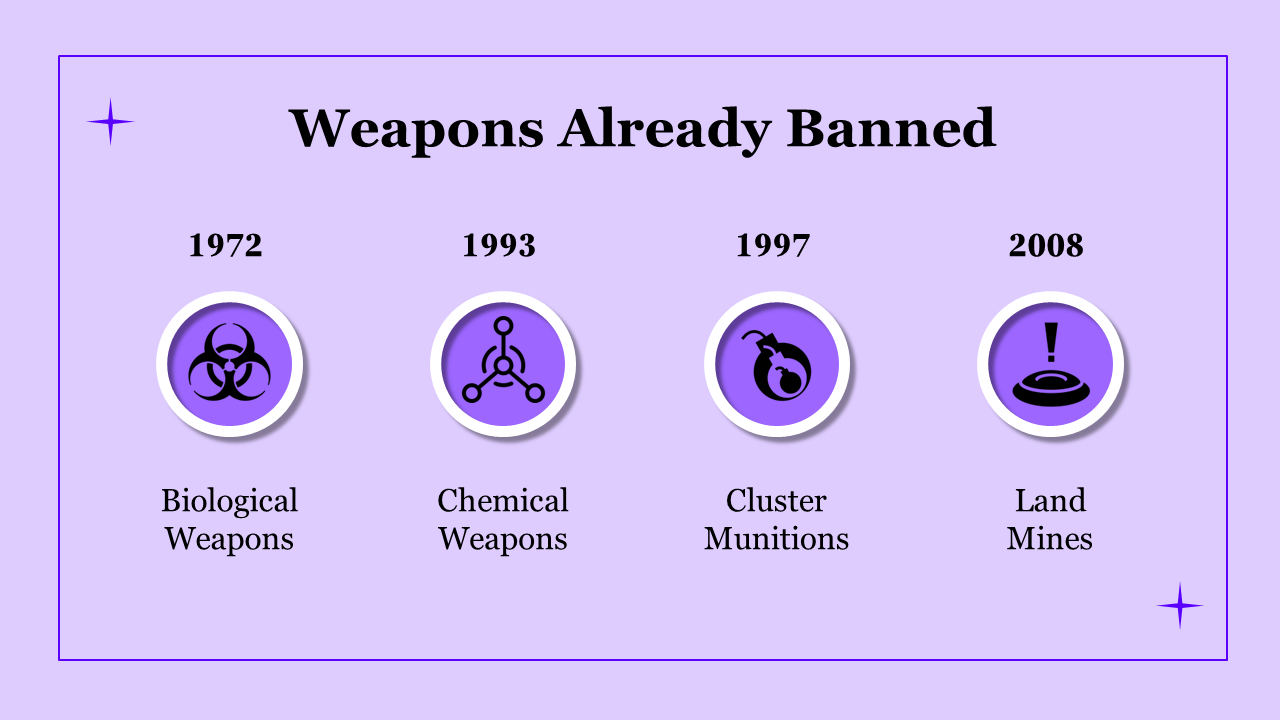 Weapons Already Banned

1972

Biological Weapons

1993

Chemical Weapons

1997

Cluster Munitions

2008

Land Mines